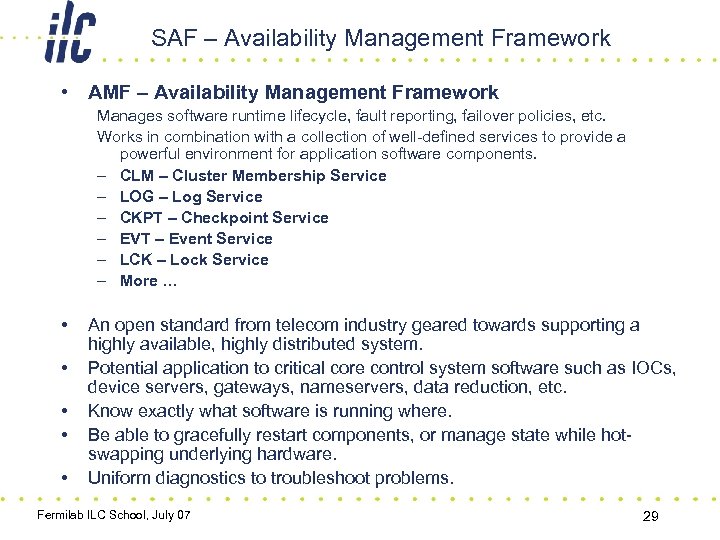 ilc

SAF – Availability Management Framework

• AMF – Availability Management Framework

Manages software runtime lifecycle, fault reporting, failover policies, etc.

Works in combination with a collection of well-defined services to provide a powerful environment for application software components.

– CLM – Cluster Membership Service
– LOG – Log Service
– CKPT – Checkpoint Service
– EVT – Event Service
– LCK – Lock Service
– More …

• An open standard from telecom industry geared towards supporting a highly available, highly distributed system.
• Potential application to critical core control system software such as IOCs, device servers, gateways, nameservers, data reduction, etc.
• Know exactly what software is running where.
• Be able to gracefully restart components, or manage state while hot-swapping underlying hardware.
• Uniform diagnostics to troubleshoot problems.

Fermilab ILC School, July 07

29